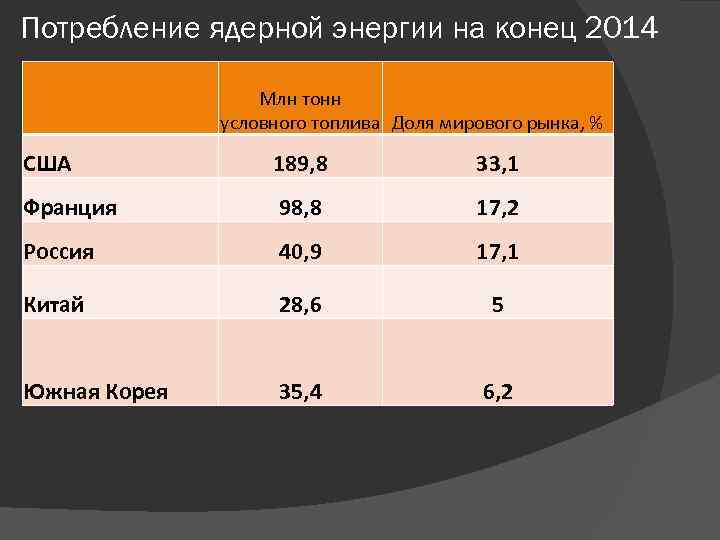 Потребление ядерной энергии на конец 2014

| | Млн тонн условного топлива | Доля мирового рынка, % |
|---|---|---|
| США | 189,8 | 33,1 |
| Франция | 98,8 | 17,2 |
| Россия | 40,9 | 17,1 |
| Китай | 28,6 | 5 |
| Южная Корея | 35,4 | 6,2 |